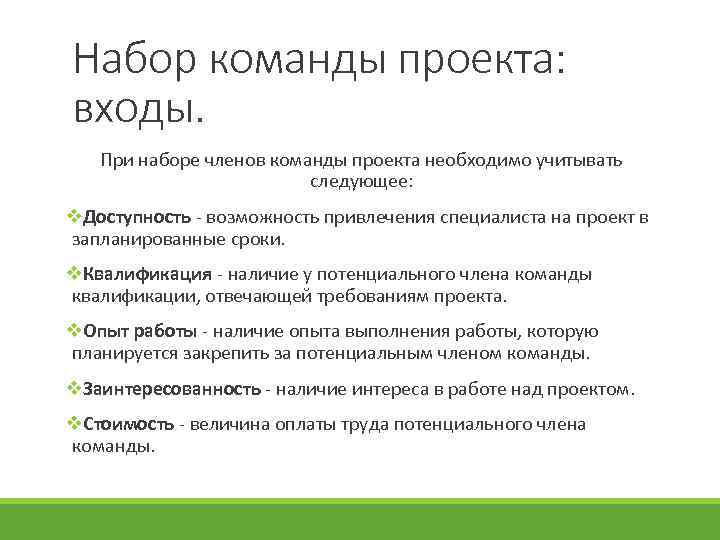 Набор команды проекта: входы.

При наборе членов команды проекта необходимо учитывать следующее:

❖Доступность - возможность привлечения специалиста на проект в запланированные сроки.

❖Квалификация - наличие у потенциального члена команды квалификации, отвечающей требованиям проекта.

❖Опыт работы - наличие опыта выполнения работы, которую планируется закрепить за потенциальным членом команды.

❖Заинтересованность - наличие интереса в работе над проектом.

❖Стоимость - величина оплаты труда потенциального члена команды.